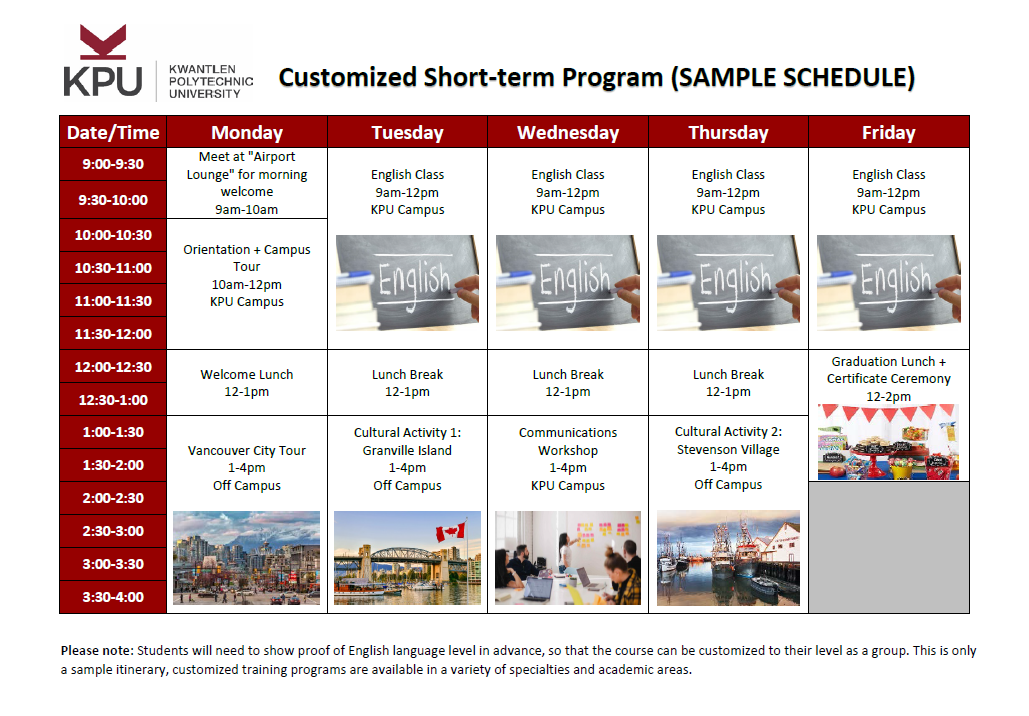 KPU KWANTLEN POLYTECHNIC UNIVERSITY

Customized Short-term Program (SAMPLE SCHEDULE)

| Date/Time | Monday | Tuesday | Wednesday | Thursday | Friday |
|---|---|---|---|---|---|
| 9:00-9:30 | Meet at "Airport Lounge" for morning welcome 9am-10am | English Class 9am-12pm KPU Campus English | English Class 9am-12pm KPU Campus English | English Class 9am-12pm KPU Campus English | English Class 9am-12pm KPU Campus English |
| 9:30-10:00 | | | | | |
| 10:00-10:30 | Orientation + Campus Tour 10am-12pm KPU Campus | | | | |
| 10:30-11:00 | | | | | |
| 11:00-11:30 | | | | | |
| 11:30-12:00 | | | | | |
| 12:00-12:30 | Welcome Lunch 12-1pm | Lunch Break 12-1pm | Lunch Break 12-1pm | Lunch Break 12-1pm | Graduation Lunch + Certificate Ceremony 12-2pm |
| 12:30-1:00 | | | | | |
| 1:00-1:30 | Vancouver City Tour 1-4pm Off Campus | Cultural Activity 1: Granville Island 1-4pm Off Campus | Communications Workshop 1-4pm KPU Campus | Cultural Activity 2: Stevenson Village 1-4pm Off Campus | |
| 1:30-2:00 | | | | | |
| 2:00-2:30 | | | | | |
| 2:30-3:00 | | | | | |
| 3:00-3:30 | | | | | |
| 3:30-4:00 | | | | | |

Please note: Students will need to show proof of English language level in advance, so that the course can be customized to their level as a group. This is only a sample itinerary, customized training programs are available in a variety of specialties and academic areas.